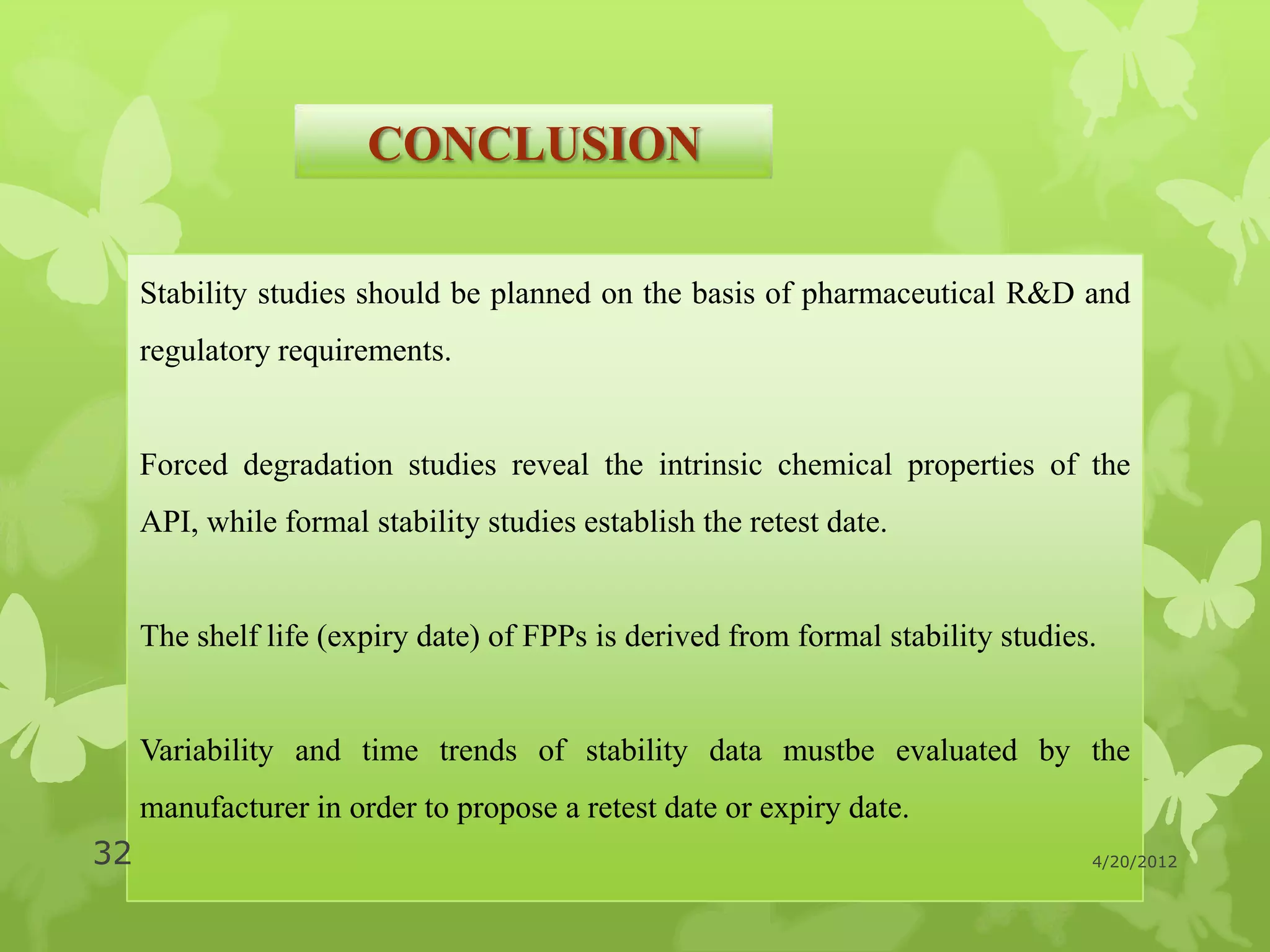 CONCLUSION

Stability studies should be planned on the basis of pharmaceutical R&D and regulatory requirements.

Forced degradation studies reveal the intrinsic chemical properties of the API, while formal stability studies establish the retest date.

The shelf life (expiry date) of FPPs is derived from formal stability studies.

Variability and time trends of stability data mustbe evaluated by the manufacturer in order to propose a retest date or expiry date.

32

4/20/2012